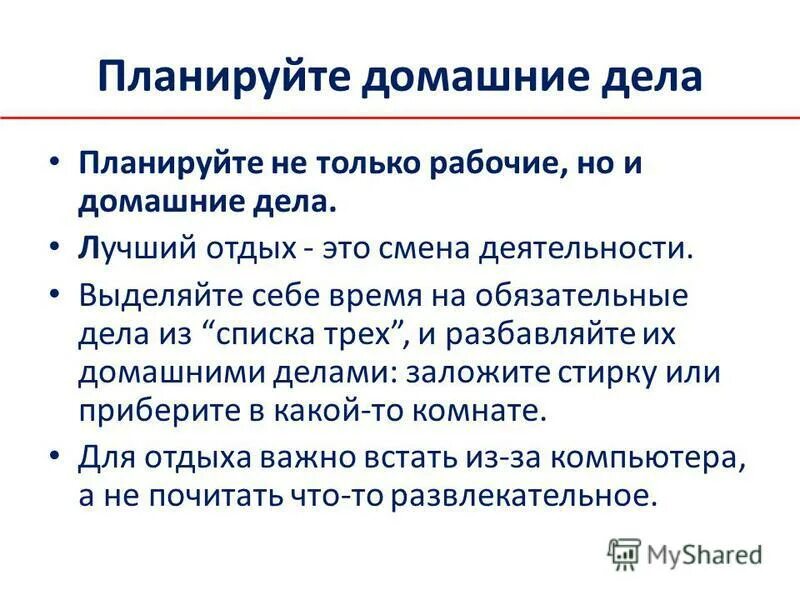 Планируйте домашние дела

• Планируйте не только рабочие, но и домашние дела.
• Лучший отдых - это смена деятельности.
• Выделяйте себе время на обязательные дела из “списка трех”, и разбавляйте их домашними делами: заложите стирку или приберите в какой-то комнате.
• Для отдыха важно встать из-за компьютера, а не почитать что-то развлекательное.

MyShared